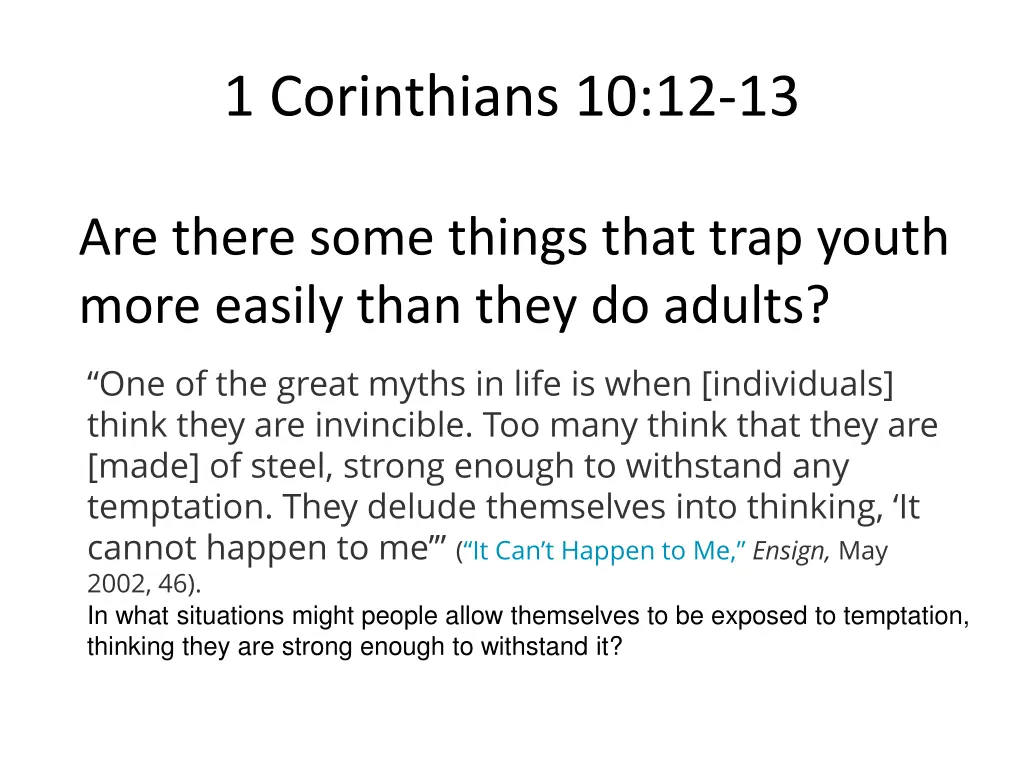 1 Corinthians 10:12-13

Are there some things that trap youth more easily than they do adults?

“One of the great myths in life is when [individuals] think they are invincible. Too many think that they are [made] of steel, strong enough to withstand any temptation. They delude themselves into thinking, ‘It cannot happen to me’” (“It Can’t Happen to Me,” Ensign, May 2002, 46).

In what situations might people allow themselves to be exposed to temptation, thinking they are strong enough to withstand it?